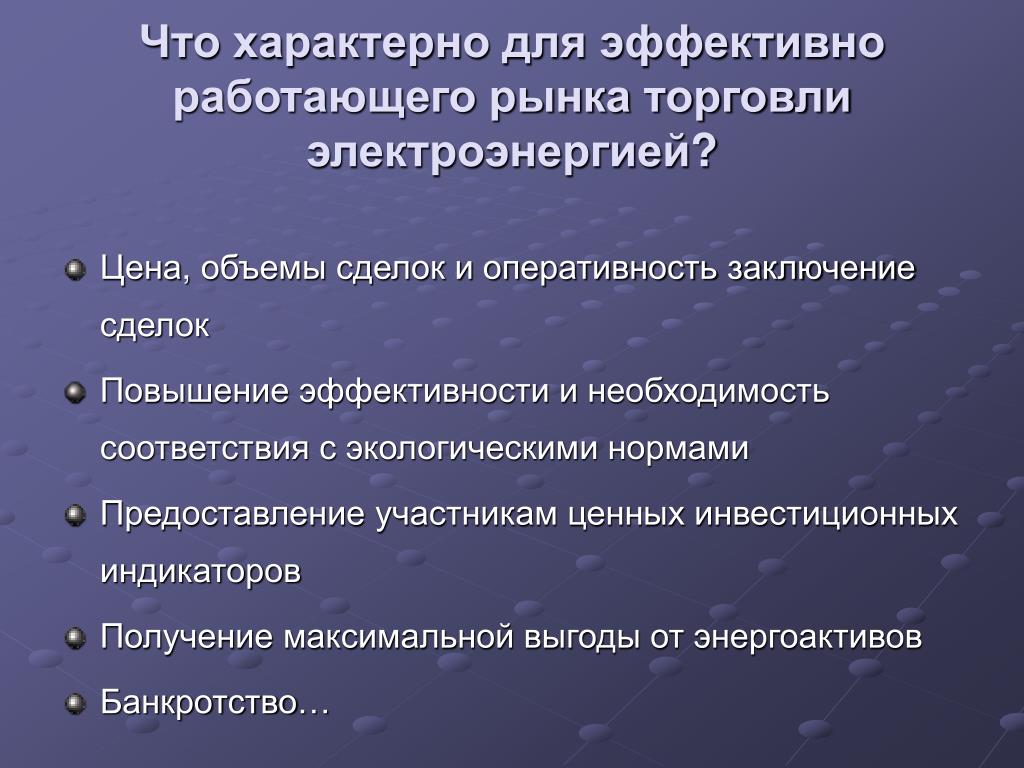 Что характерно для эффективно работающего рынка торговли электроэнергией?

Цена, объемы сделок и оперативность заключение сделок

Повышение эффективности и необходимость соответствия с экологическими нормами

Предоставление участникам ценных инвестиционных индикаторов

Получение максимальной выгоды от энергоактивов

Банкротство…